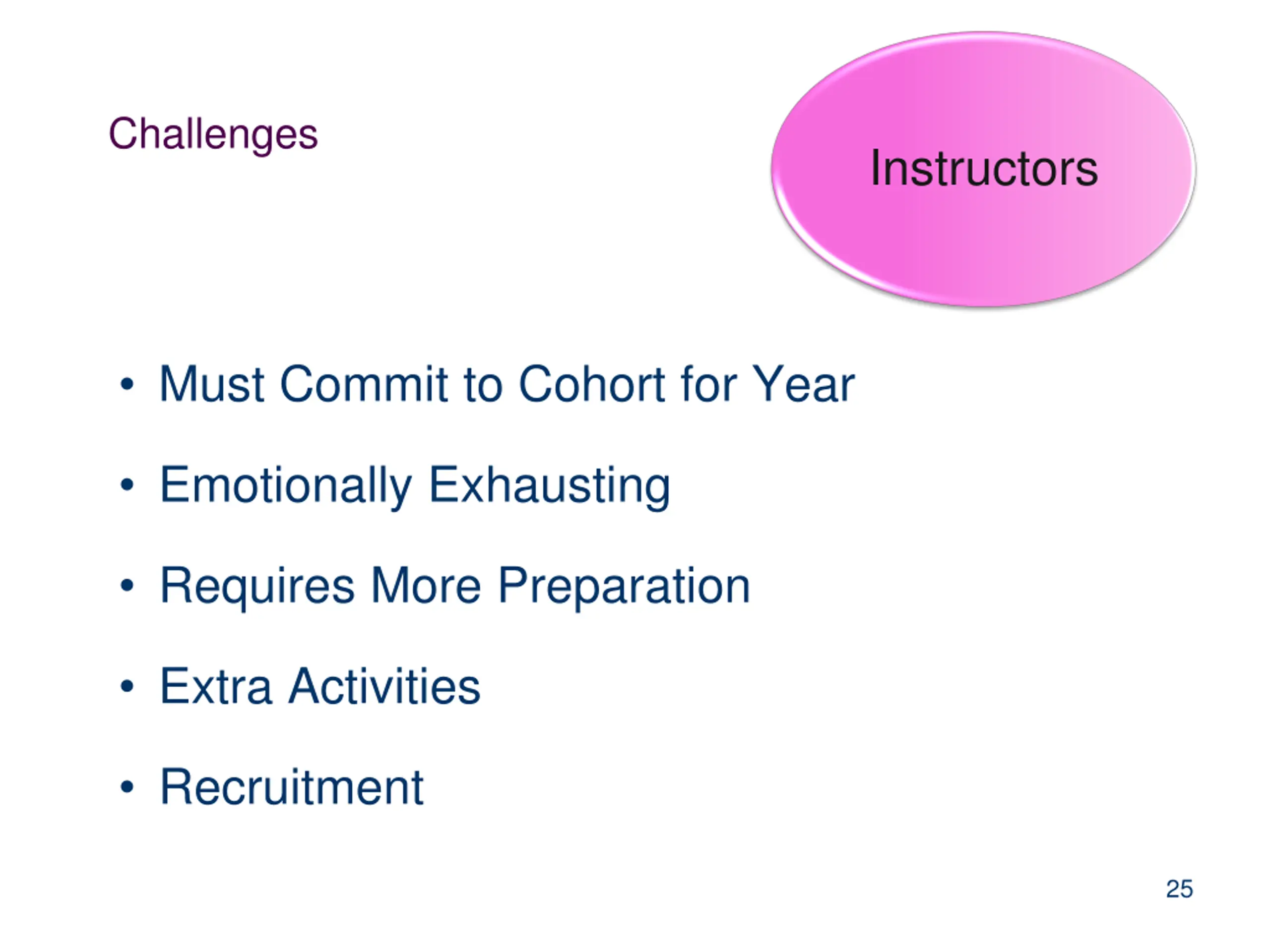 Challenges

Instructors

• Must Commit to Cohort for Year
• Emotionally Exhausting
• Requires More Preparation
• Extra Activities
• Recruitment

25